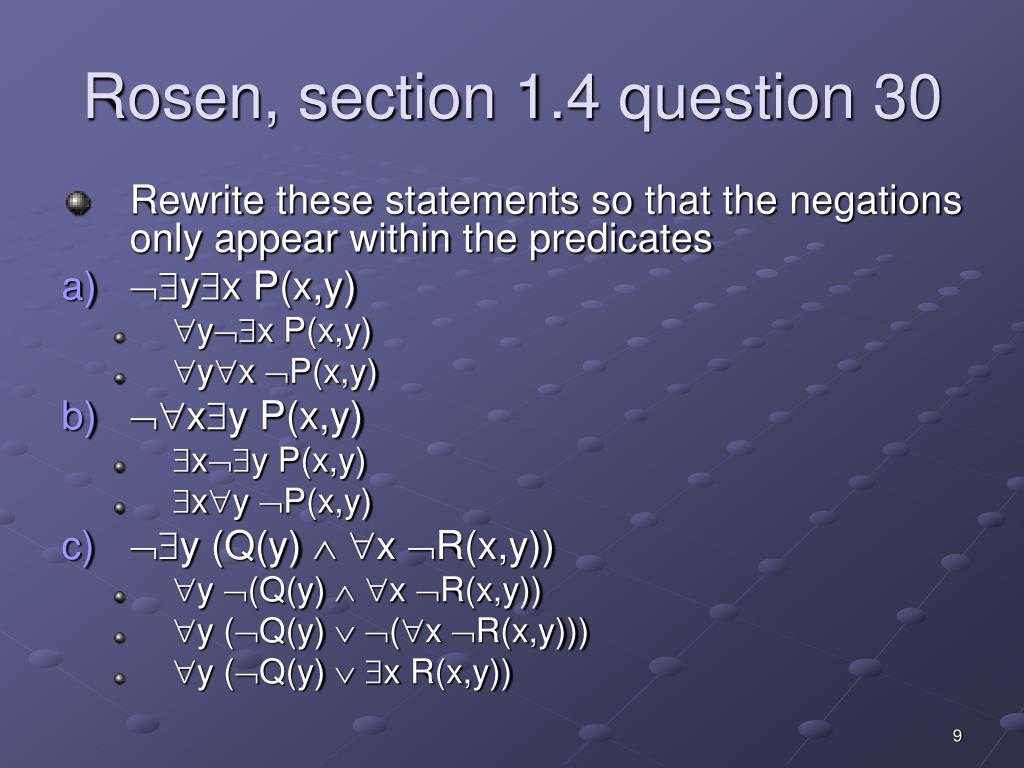 Rosen, section 1.4 question 30

Rewrite these statements so that the negations only appear within the predicates

a) $\neg\exists y\exists x\ P(x,y)$

$\forall y\neg\exists x\ P(x,y)$

$\forall y\forall x\ \neg P(x,y)$

b) $\neg\forall x\exists y\ P(x,y)$

$\exists x\neg\exists y\ P(x,y)$

$\exists x\forall y\ \neg P(x,y)$

c) $\neg\exists y\ (Q(y) \wedge \forall x\ \neg R(x,y))$

$\forall y\ \neg(Q(y) \wedge \forall x\ \neg R(x,y))$

$\forall y\ (\neg Q(y) \vee \neg(\forall x\ \neg R(x,y)))$

$\forall y\ (\neg Q(y) \vee \exists x\ R(x,y))$

9